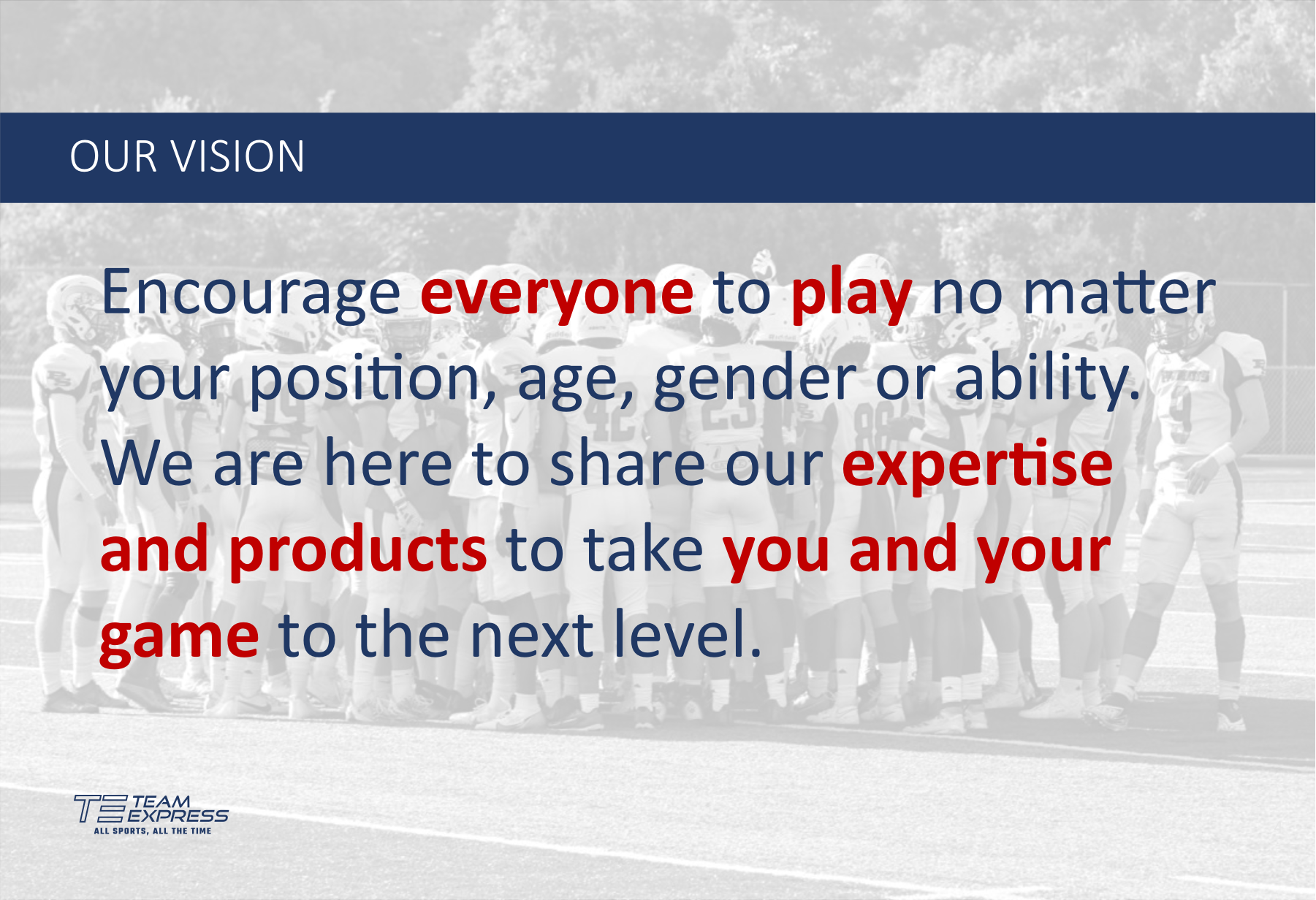 OUR VISION

Encourage everyone to play no matter your position, age, gender or ability. We are here to share our expertise and products to take you and your game to the next level.

TE TEAM EXPRESS
ALL SPORTS, ALL THE TIME